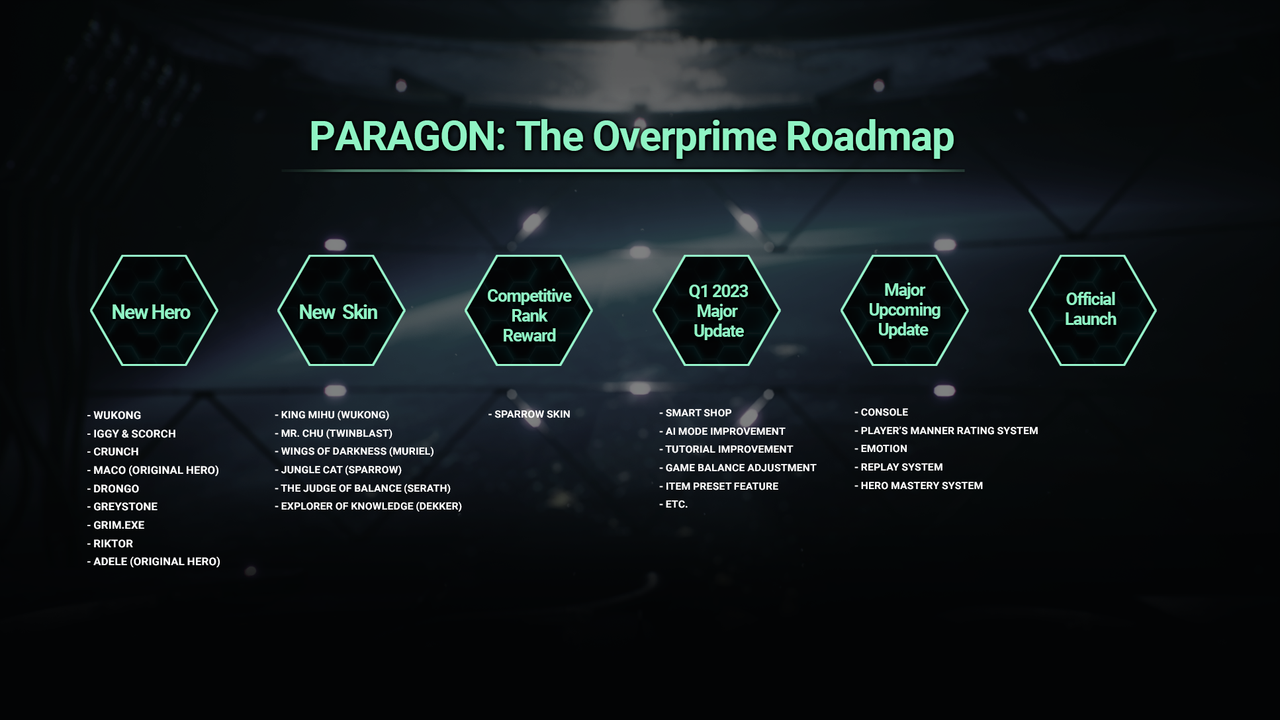 PARAGON: The Overprime Roadmap

New Hero

- WUKONG
- IGGY & SCORCH
- CRUNCH
- MACO (ORIGINAL HERO)
- DRONGO
- GREYSTONE
- GRIM.EXE
- RIKTOR
- ADELE (ORIGINAL HERO)

New Skin

- KING MIHU (WUKONG)
- MR. CHU (TWINBLAST)
- WINGS OF DARKNESS (MURIEL)
- JUNGLE CAT (SPARROW)
- THE JUDGE OF BALANCE (SERATH)
- EXPLORER OF KNOWLEDGE (DEKKER)

Competitive Rank Reward

- SPARROW SKIN

Q1 2023 Major Update

- SMART SHOP
- AI MODE IMPROVEMENT
- TUTORIAL IMPROVEMENT
- GAME BALANCE ADJUSTMENT
- ITEM PRESET FEATURE
- ETC.

Major Upcoming Update

- CONSOLE
- PLAYER'S MANNER RATING SYSTEM
- EMOTION
- REPLAY SYSTEM
- HERO MASTERY SYSTEM

Official Launch